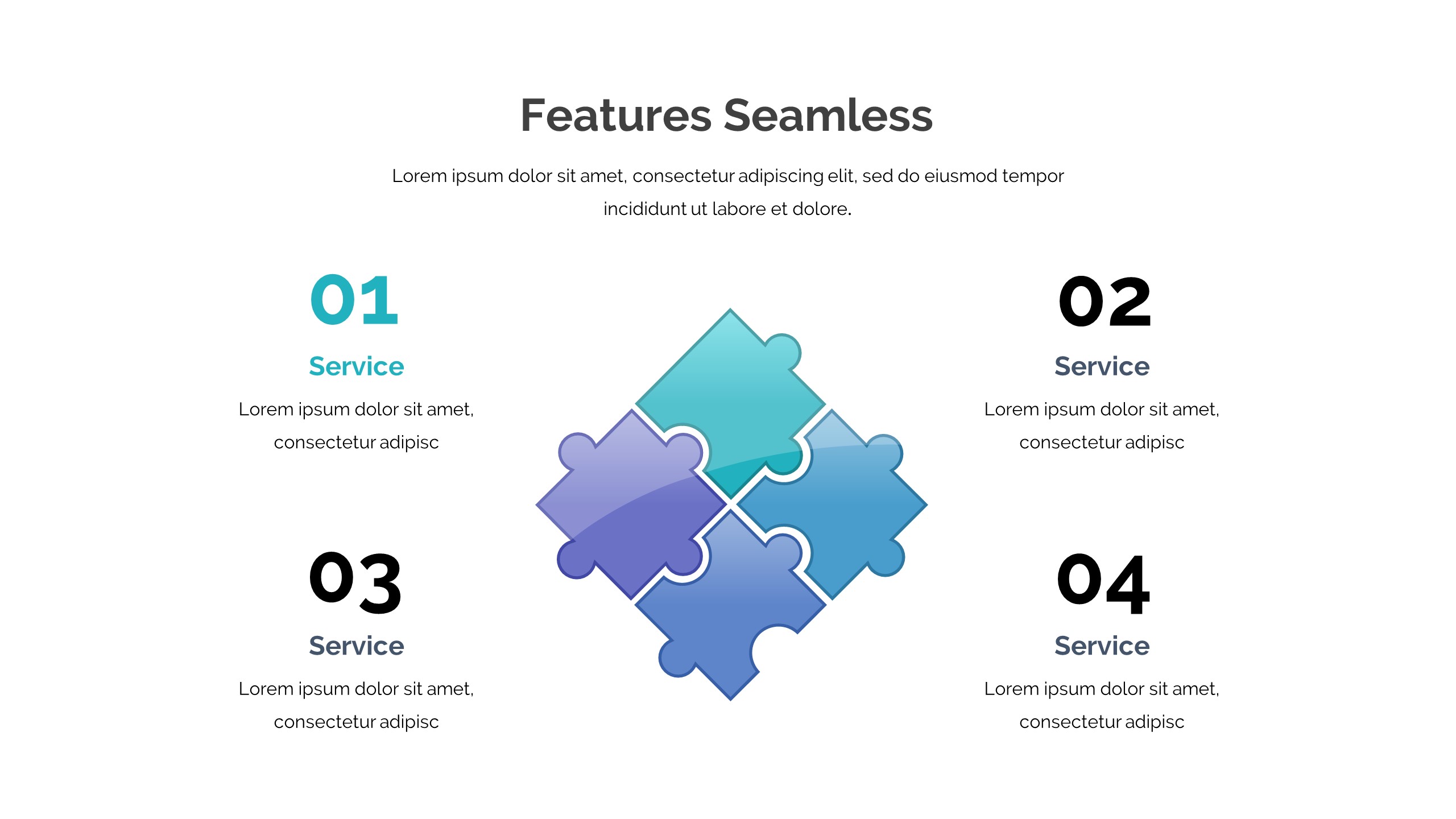 Features Seamless

Lorem ipsum dolor sit amet, consectetur adipiscing elit, sed do eiusmod tempor incididunt ut labore et dolore.

01

Service

Lorem ipsum dolor sit amet, consectetur adipisc

02

Service

Lorem ipsum dolor sit amet, consectetur adipisc

03

Service

Lorem ipsum dolor sit amet, consectetur adipisc

04

Service

Lorem ipsum dolor sit amet, consectetur adipisc